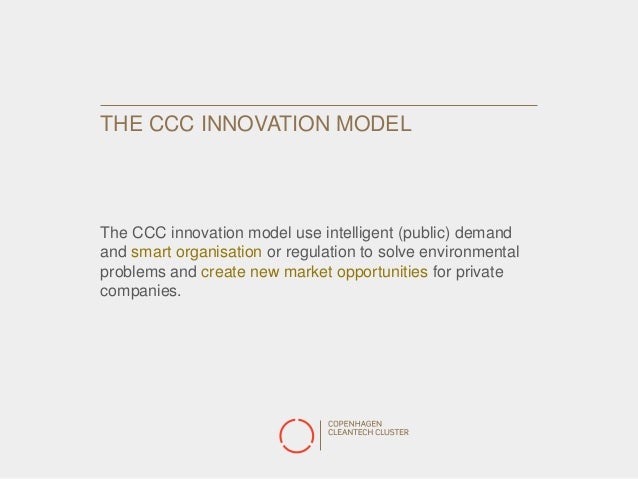 THE CCC INNOVATION MODEL

The CCC innovation model use intelligent (public) demand and smart organisation or regulation to solve environmental problems and create new market opportunities for private companies.

COPENHAGEN
CLEANTECH CLUSTER